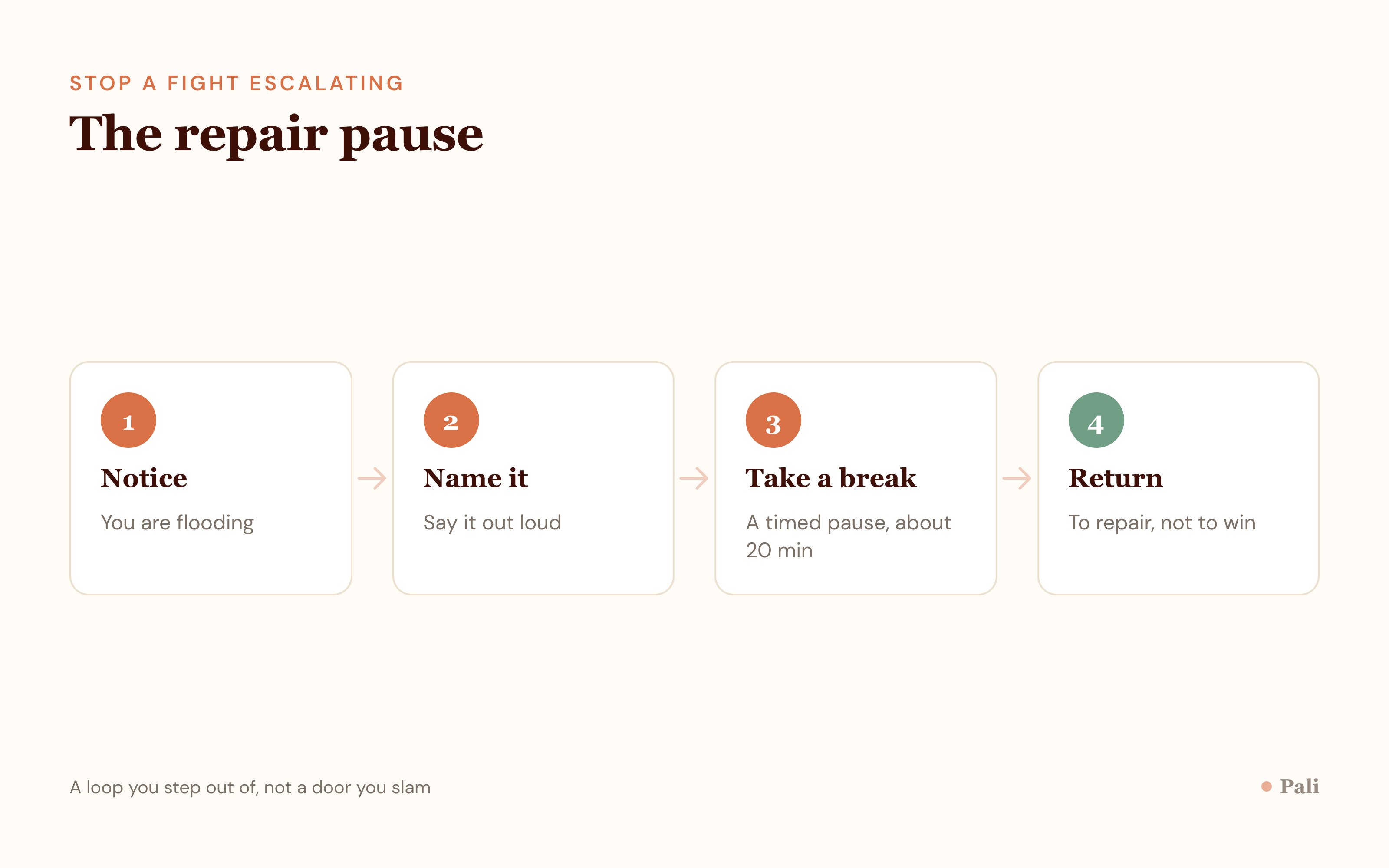 STOP A FIGHT ESCALATING

The repair pause

1

Notice

You are flooding

2

Name it

Say it out loud

3

Take a break

A timed pause, about 20 min

4

Return

To repair, not to win

A loop you step out of, not a door you slam

Pali